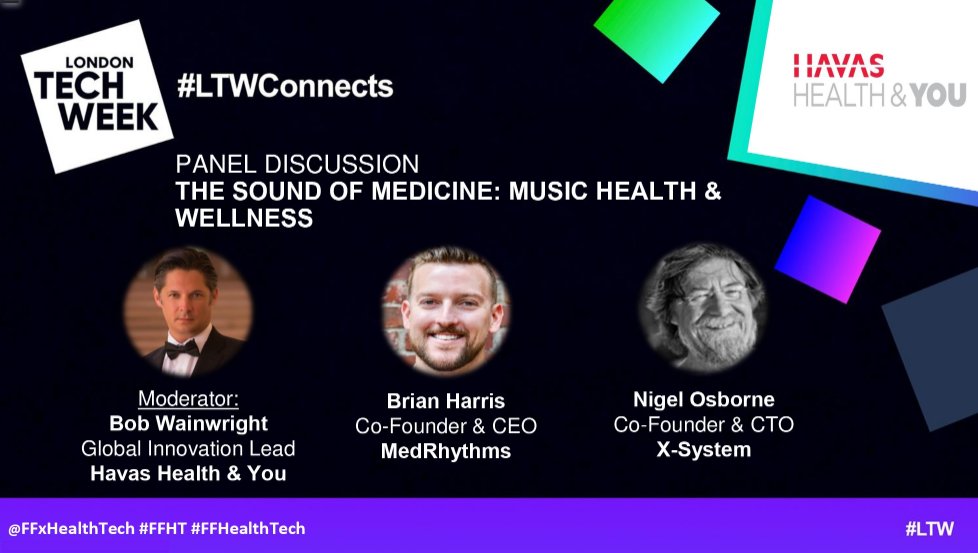 LONDON TECH WEEK

#LTWConnects

HAVAS HEALTH & YOU

PANEL DISCUSSION
THE SOUND OF MEDICINE: MUSIC HEALTH & WELLNESS

Moderator:
Bob Wainwright
Global Innovation Lead
Havas Health & You

Brian Harris
Co-Founder & CEO
MedRhythms

Nigel Osborne
Co-Founder & CTO
X-System

@FFxHealthTech #FFHT #FFHealthTech

#LTW